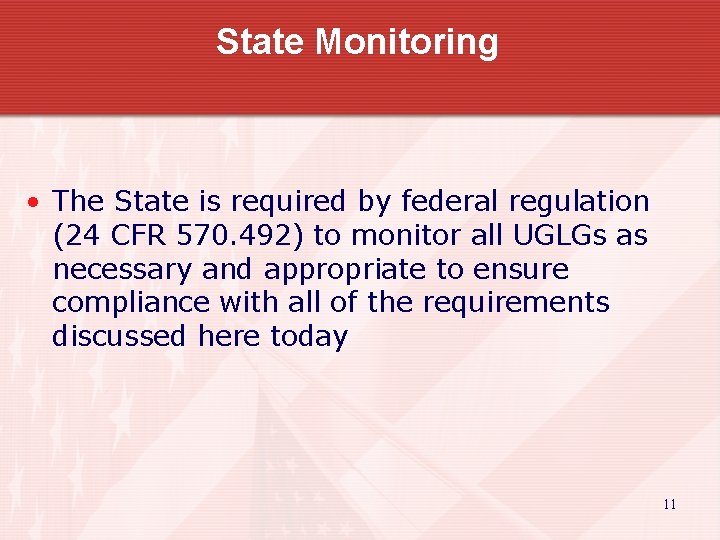 State Monitoring

• The State is required by federal regulation (24 CFR 570.492) to monitor all UGLGs as necessary and appropriate to ensure compliance with all of the requirements discussed here today

11